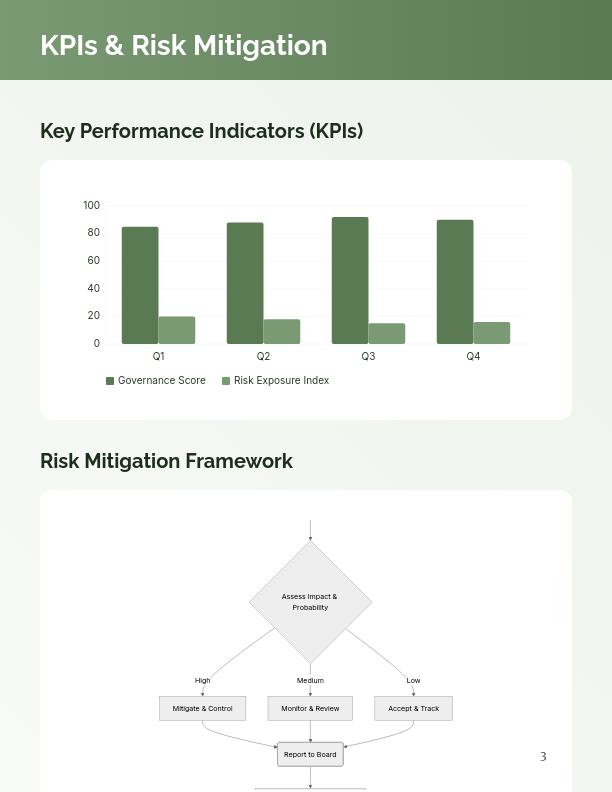 KPIs & Risk Mitigation

Key Performance Indicators (KPIs)

100
80
60
40
20
0

Q1 Q2 Q3 Q4

Governance Score
Risk Exposure Index

Risk Mitigation Framework

Assess Impact & Probability

High
Medium
Low

Mitigate & Control
Monitor & Review
Accept & Track

Report to Board

3